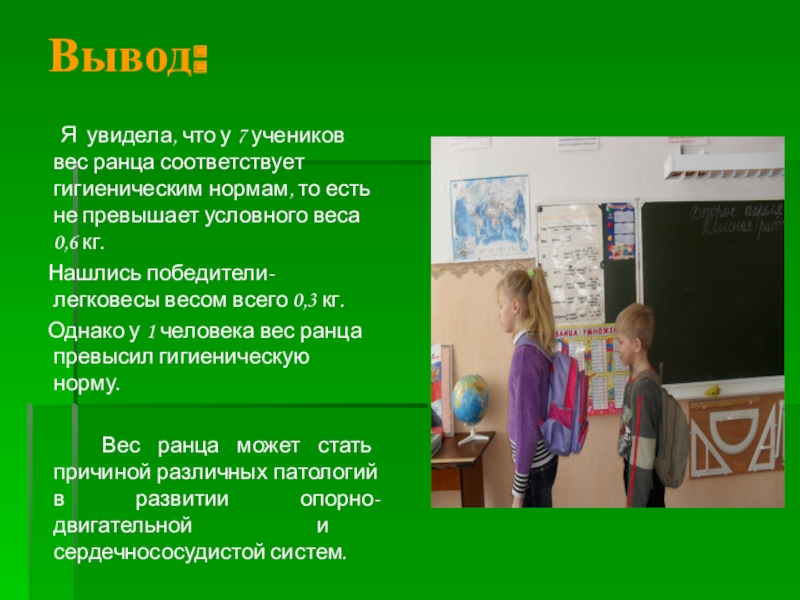 Вывод:

Я увидела, что у 7 учеников вес ранца соответствует гигиеническим нормам, то есть не превышает условного веса 0,6 кг.

Нашлись победители-легковесы весом всего 0,3 кг.

Однако у 1 человека вес ранца превысил гигиеническую норму.

Вес ранца может стать причиной различных патологий в развитии опорно-двигательной и сердечнососудистой систем.

Второе апреля
Классная работа

ТАБЛИЦА УМНОЖЕНИЯ